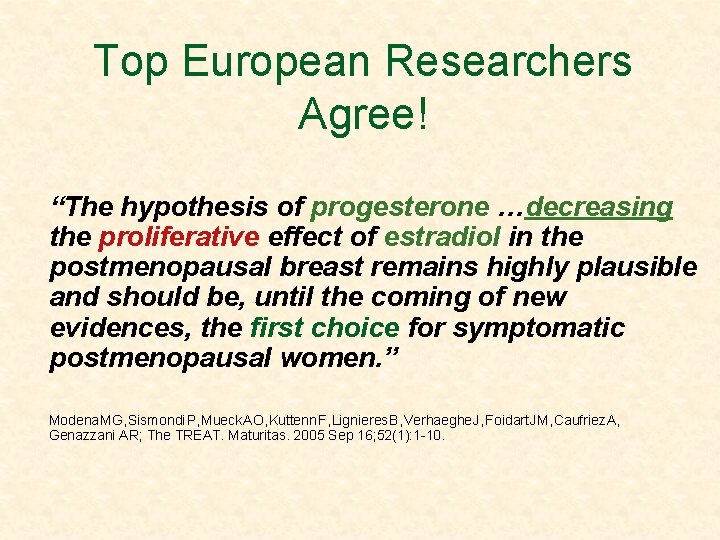 Top European Researchers Agree!

"The hypothesis of progesterone …decreasing the proliferative effect of estradiol in the postmenopausal breast remains highly plausible and should be, until the coming of new evidences, the first choice for symptomatic postmenopausal women."

ModenaMG,SismondiP,MueckAO,KuttennF,LignieresB,VerhaegheJ,FoidartJM,CaufriezA, Genazzani AR; The TREAT. Maturitas. 2005 Sep 16;52(1):1-10.